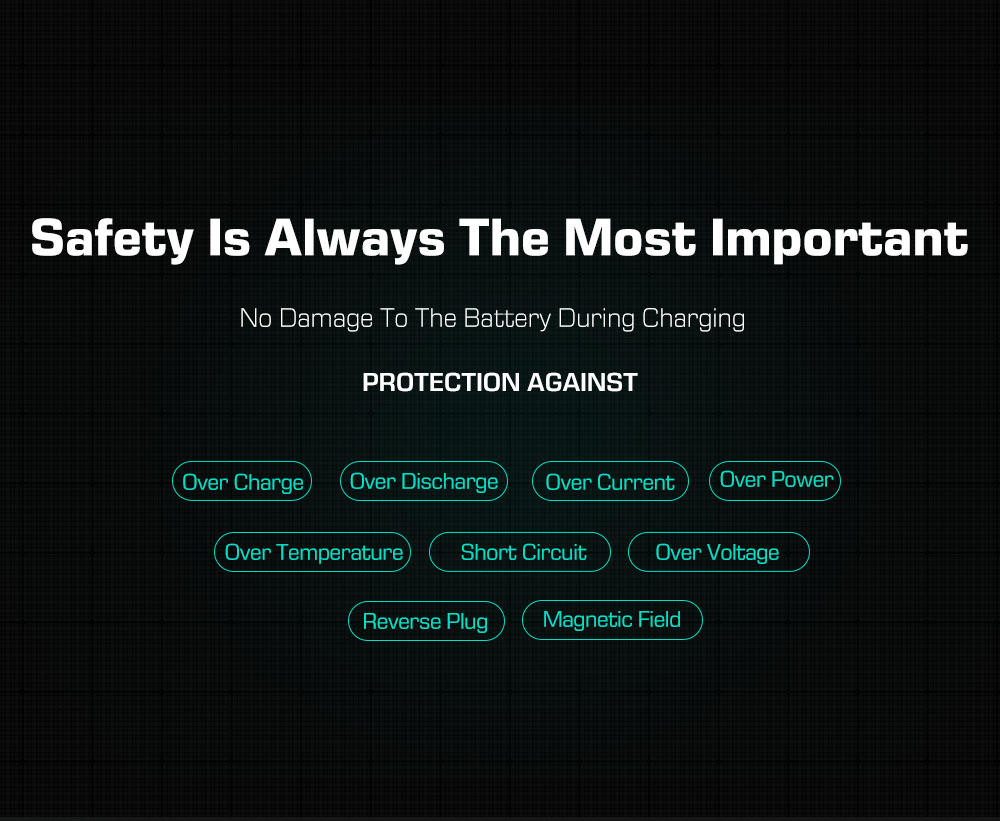 Safety Is Always The Most Important

No Damage To The Battery During Charging

PROTECTION AGAINST

Over Charge
Over Discharge
Over Current
Over Power
Over Temperature
Short Circuit
Over Voltage
Reverse Plug
Magnetic Field